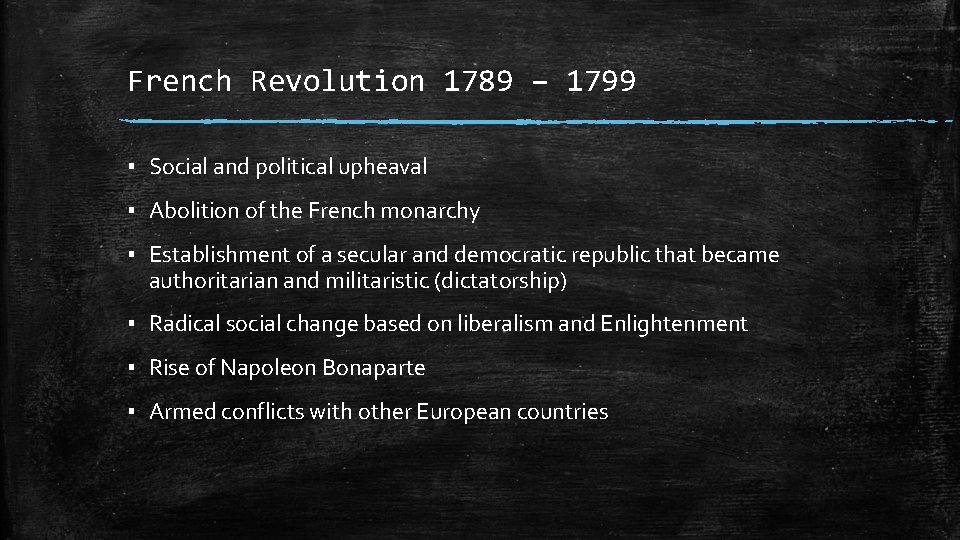 French Revolution 1789 – 1799

▪ Social and political upheaval

▪ Abolition of the French monarchy

▪ Establishment of a secular and democratic republic that became authoritarian and militaristic (dictatorship)

▪ Radical social change based on liberalism and Enlightenment

▪ Rise of Napoleon Bonaparte

▪ Armed conflicts with other European countries